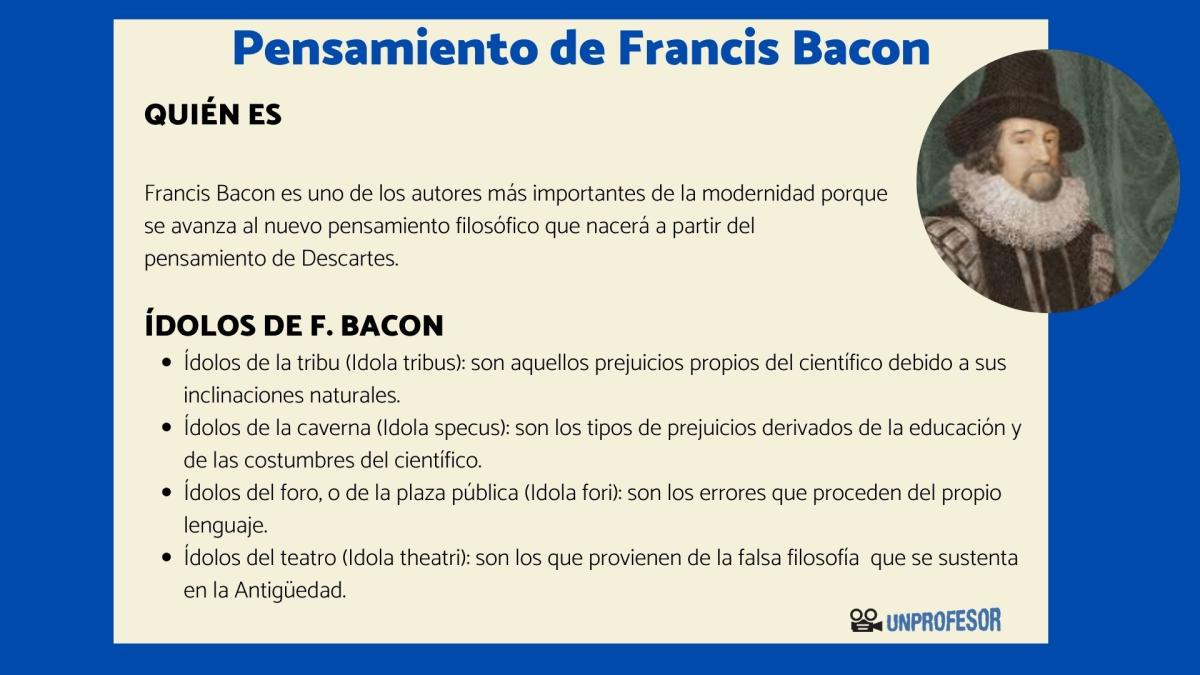 Pensamiento de Francis Bacon

QUIÉN ES

Francis Bacon es uno de los autores más importantes de la modernidad porque se avanza al nuevo pensamiento filosófico que nacerá a partir del pensamiento de Descartes.

ÍDOLOS DE F. BACON

- Ídolos de la tribu (Idola tribus): son aquellos prejuicios propios del científico debido a sus inclinaciones naturales.
- Ídolos de la caverna (Idola specus): son los tipos de prejuicios derivados de la educación y de las costumbres del científico.
- Ídolos del foro, o de la plaza pública (Idola fori): son los errores que proceden del propio lenguaje.
- Ídolos del teatro (Idola theatri): son los que provienen de la falsa filosofía que se sustenta en la Antigüedad.

UNPROFESOR